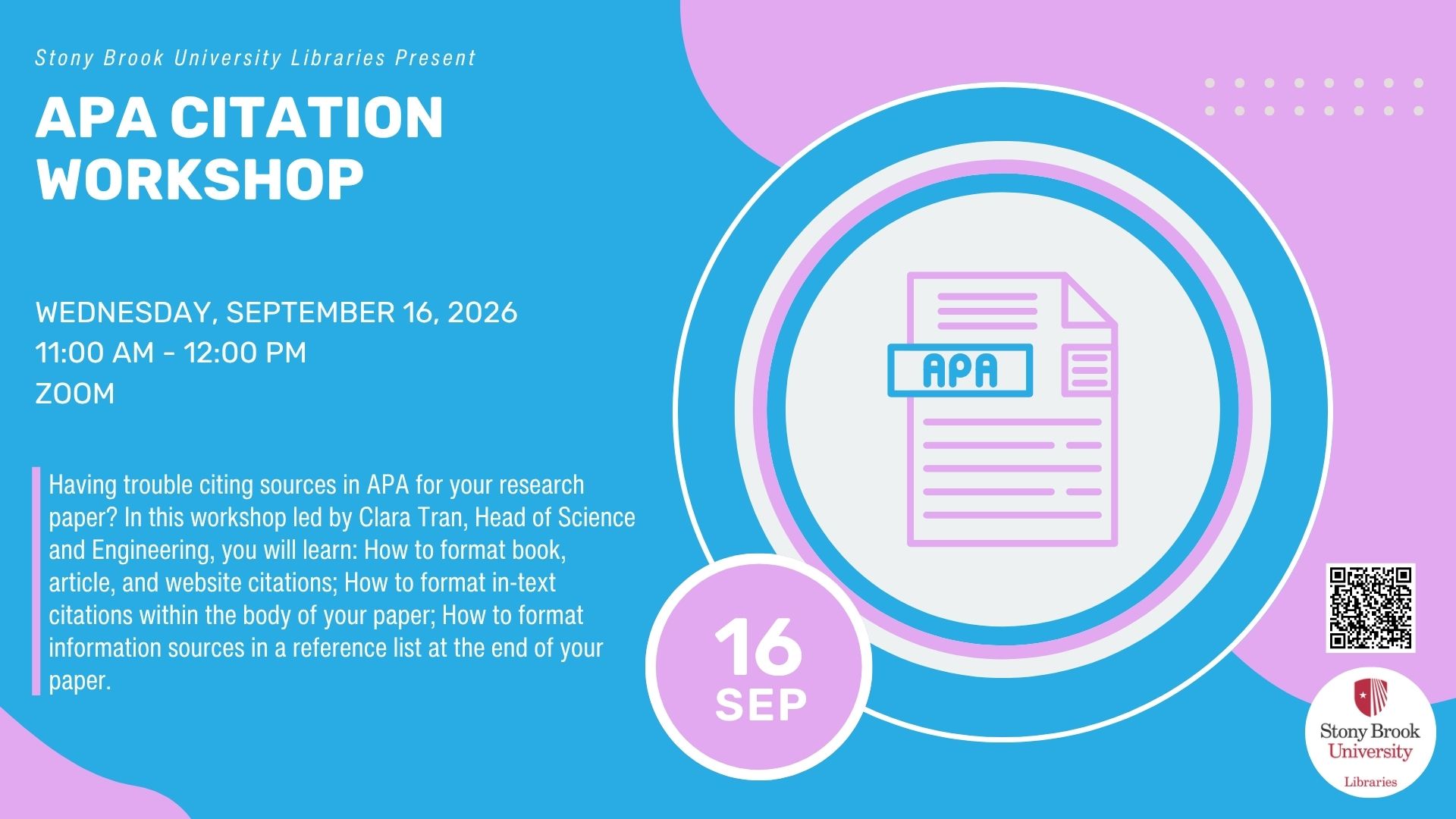 Stony Brook University Libraries Present

APA CITATION WORKSHOP

WEDNESDAY, SEPTEMBER 16, 2026
11:00 AM - 12:00 PM
ZOOM

Having trouble citing sources in APA for your research paper? In this workshop led by Clara Tran, Head of Science and Engineering, you will learn: How to format book, article, and website citations; How to format in-text citations within the body of your paper; How to format information sources in a reference list at the end of your paper.

APA

16
SEP

Stony Brook University
Libraries